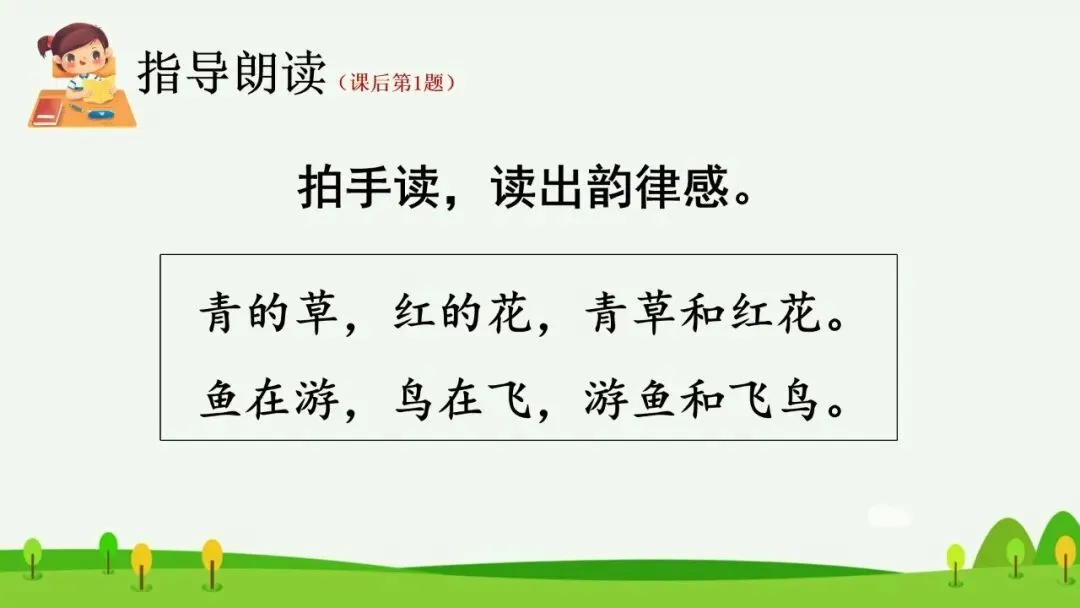 指导朗读（课后第1题）

拍手读，读出韵律感。

青的草，红的花，青草和红花。

鱼在游，鸟在飞，游鱼和飞鸟。